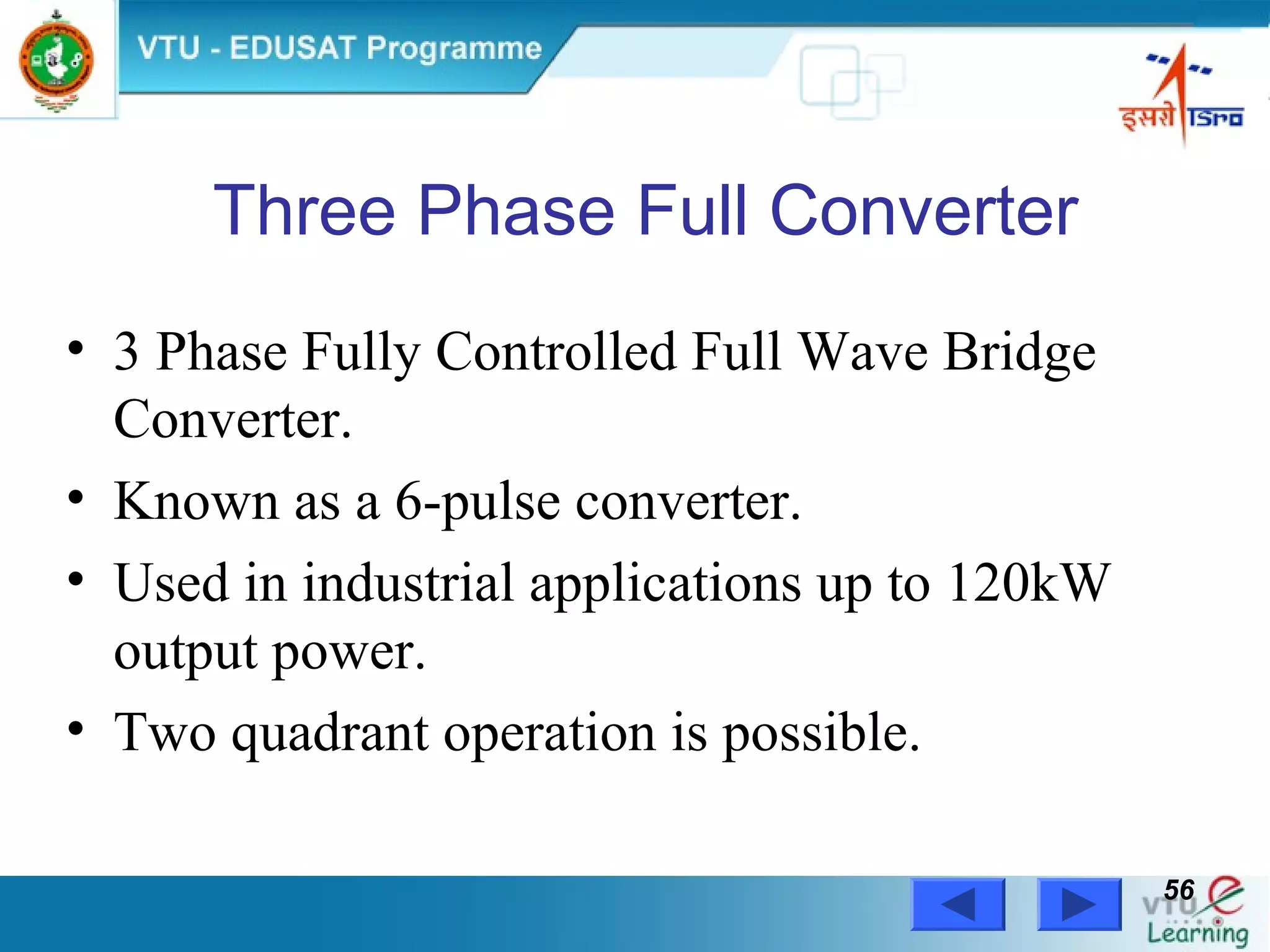 VTU - EDUSAT Programme

इसरो ISRO

Three Phase Full Converter

• 3 Phase Fully Controlled Full Wave Bridge Converter.

• Known as a 6-pulse converter.

• Used in industrial applications up to 120kW output power.

• Two quadrant operation is possible.

56

VTU e Learning